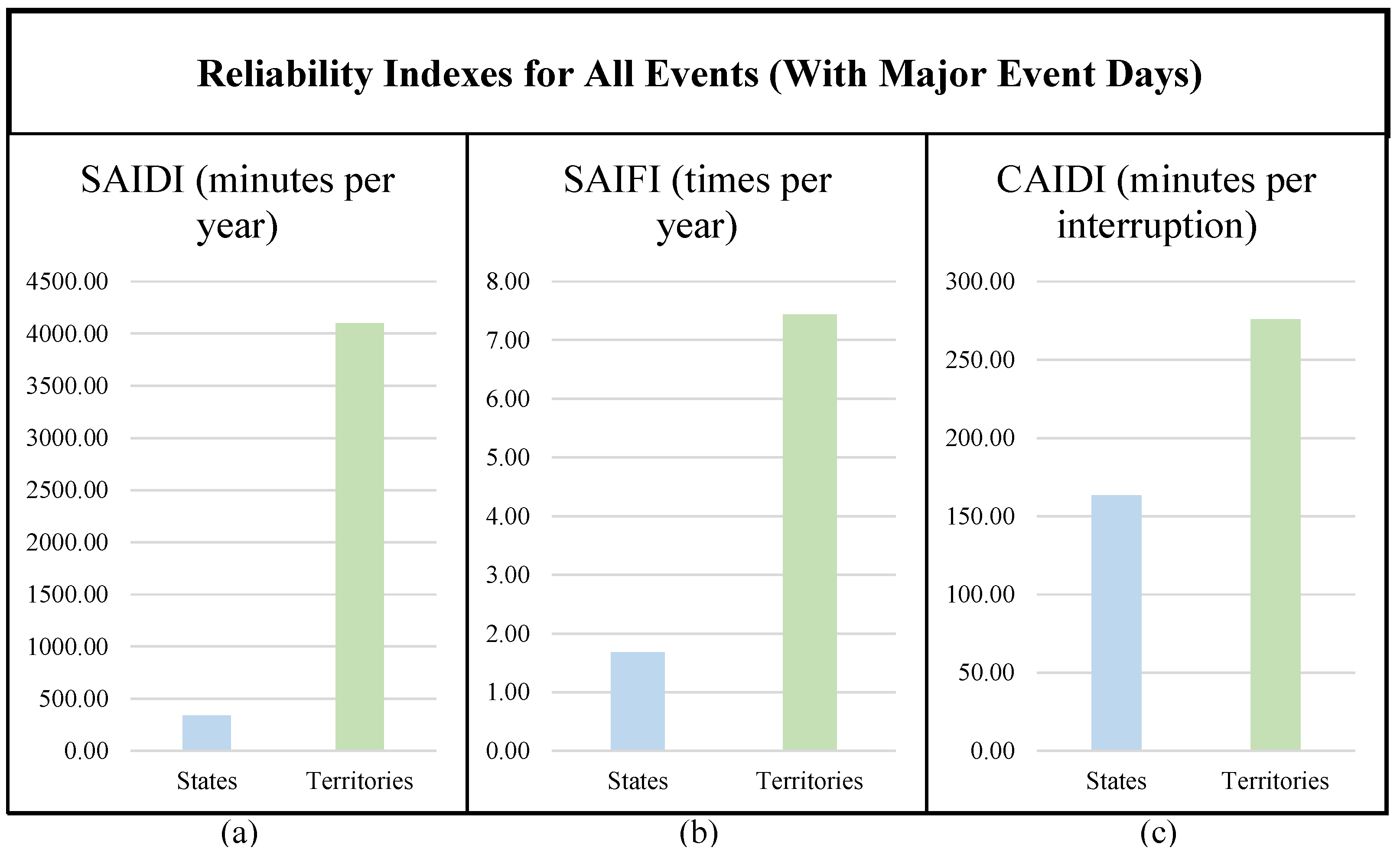 Reliability Indexes for All Events (With Major Event Days)

SAIDI (minutes per year)

4500.00
4000.00
3500.00
3000.00
2500.00
2000.00
1500.00
1000.00
500.00
0.00

States Territories

(a)

SAIFI (times per year)

8.00
7.00
6.00
5.00
4.00
3.00
2.00
1.00
0.00

States Territories

(b)

CAIDI (minutes per interruption)

300.00
250.00
200.00
150.00
100.00
50.00
0.00

States Territories

(c)